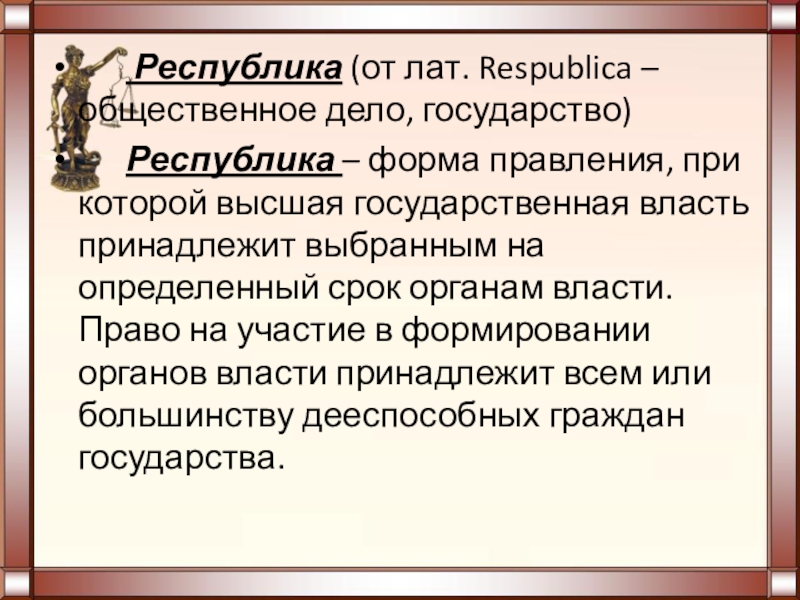 • Республика (от лат. Respublica – общественное дело, государство)

• Республика – форма правления, при которой высшая государственная власть принадлежит выбранным на определенный срок органам власти. Право на участие в формировании органов власти принадлежит всем или большинству дееспособных граждан государства.